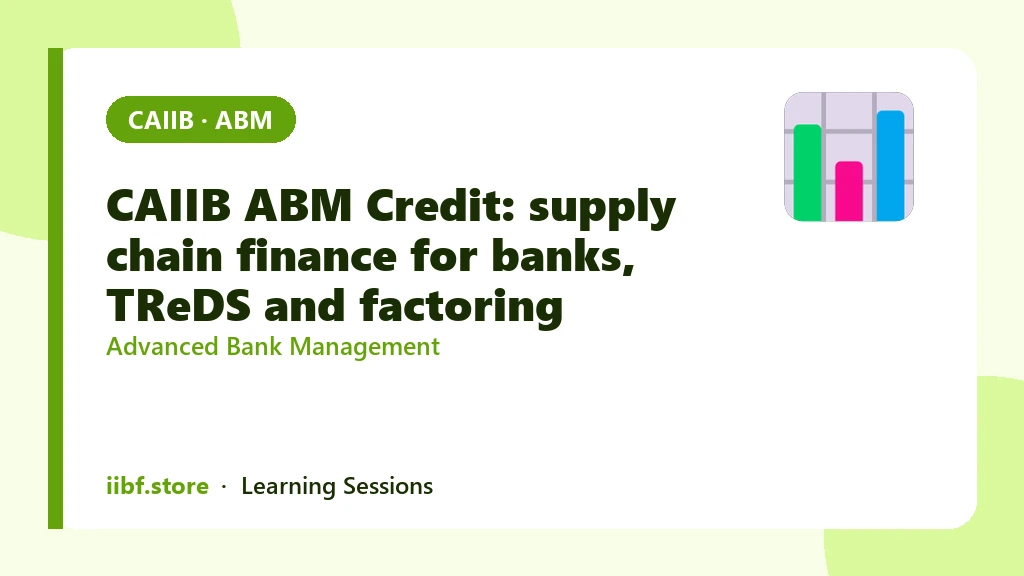 CAIIB · ABM

CAIIB ABM Credit: supply chain finance for banks, TReDS and factoring

Advanced Bank Management

iibf.store · Learning Sessions